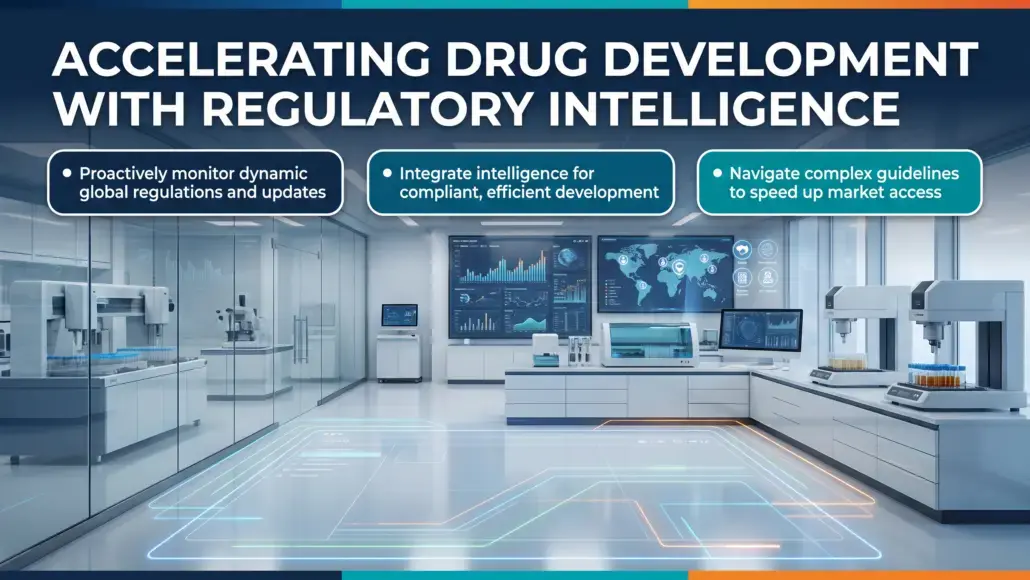 ACCELERATING DRUG DEVELOPMENT WITH REGULATORY INTELLIGENCE

• Proactively monitor dynamic global regulations and updates

• Integrate intelligence for compliant, efficient development

• Navigate complex guidelines to speed up market access